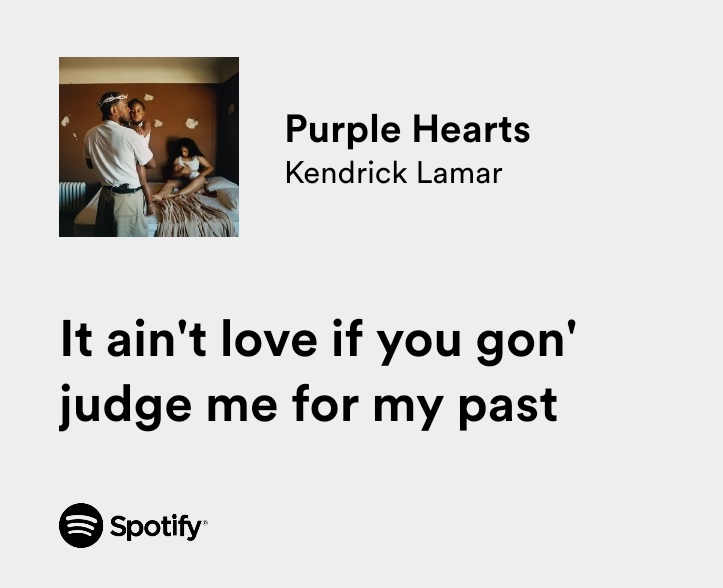 Purple Hearts
Kendrick Lamar

It ain't love if you gon' judge me for my past

Spotify